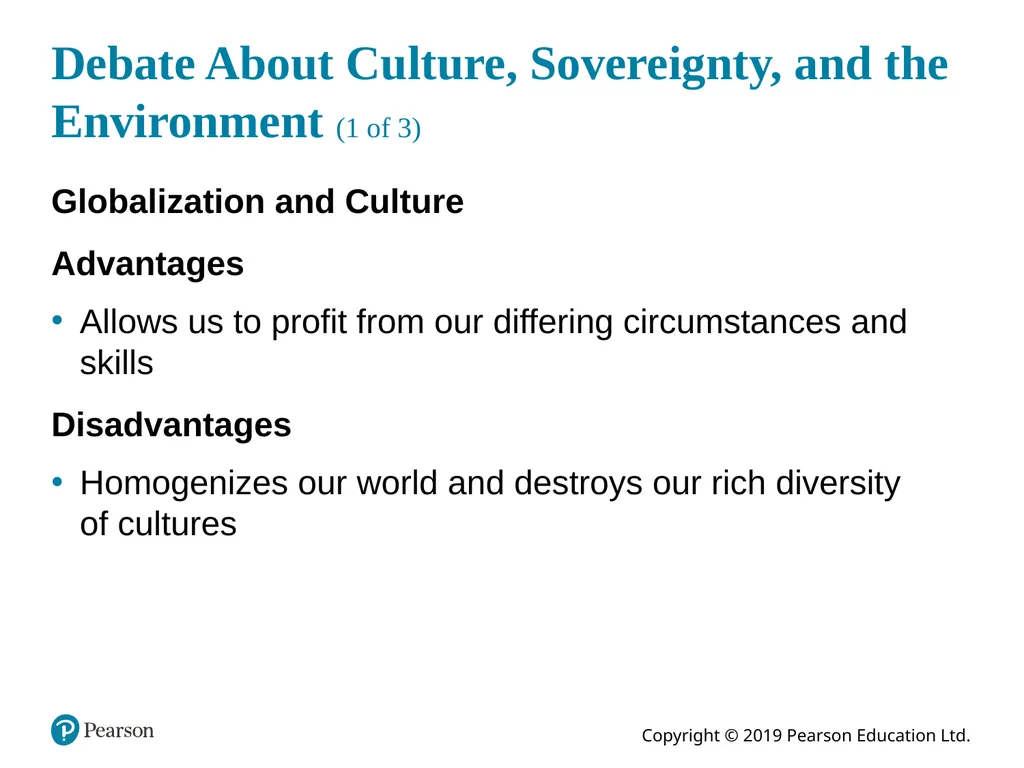 Debate About Culture, Sovereignty, and the Environment (1 of 3)

Globalization and Culture

Advantages

• Allows us to profit from our differing circumstances and skills

Disadvantages

• Homogenizes our world and destroys our rich diversity of cultures

Pearson

Copyright © 2019 Pearson Education Ltd.